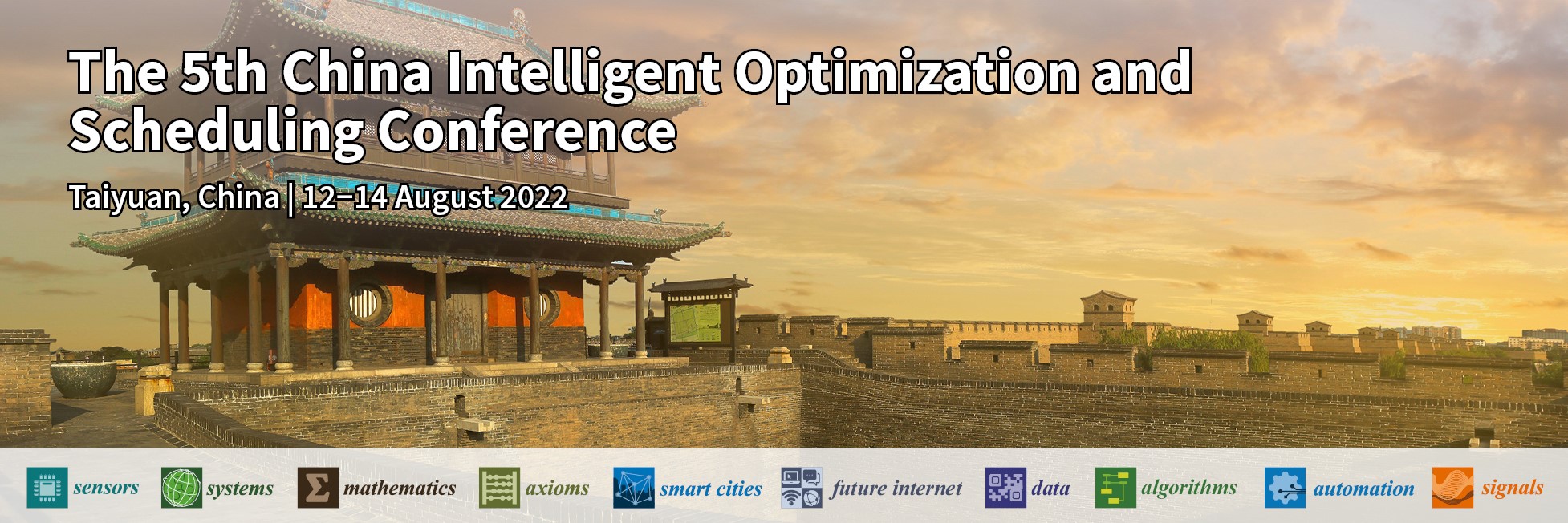 The 5th China Intelligent Optimization and Scheduling Conference

Taiyuan, China | 12–14 August 2022

sensors systems mathematics axioms smart cities future internet data algorithms automation signals